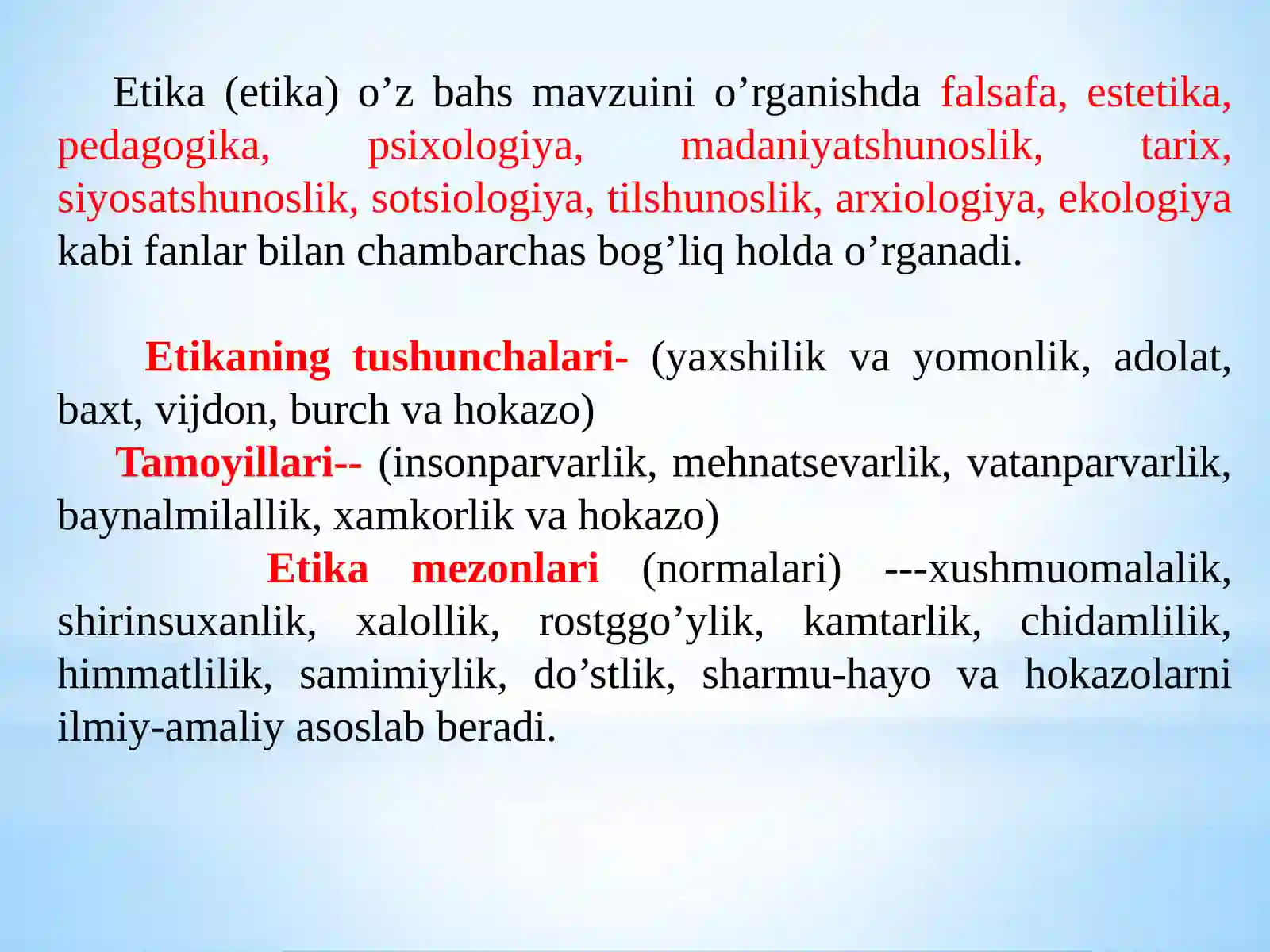 Etika (etika) o’z bahs mavzuini o’rganishda falsafa, estetika, pedagogika, psixologiya, madaniyatshunoslik, tarix, siyosatshunoslik, sotsiologiya, tilshunoslik, arxiologiya, ekologiya kabi fanlar bilan chambarchas bog’liq holda o’rganadi.

Etikaning tushunchalari- (yaxshilik va yomonlik, adolat, baxt, vijdon, burch va hokazo)
Tamoyillari-- (insonparvarlik, mehnatsevarlik, vatanparvarlik, baynalmilallik, xamkorlik va hokazo)
Etika mezonlari (normalari) ---xushmuomalalik, shirinsuxanlik, xalollik, rostggo’ylik, kamtarlik, chidamlilik, himmatlilik, samimiylik, do’stlik, sharmu-hayo va hokazolarni ilmiy-amaliy asoslab beradi.